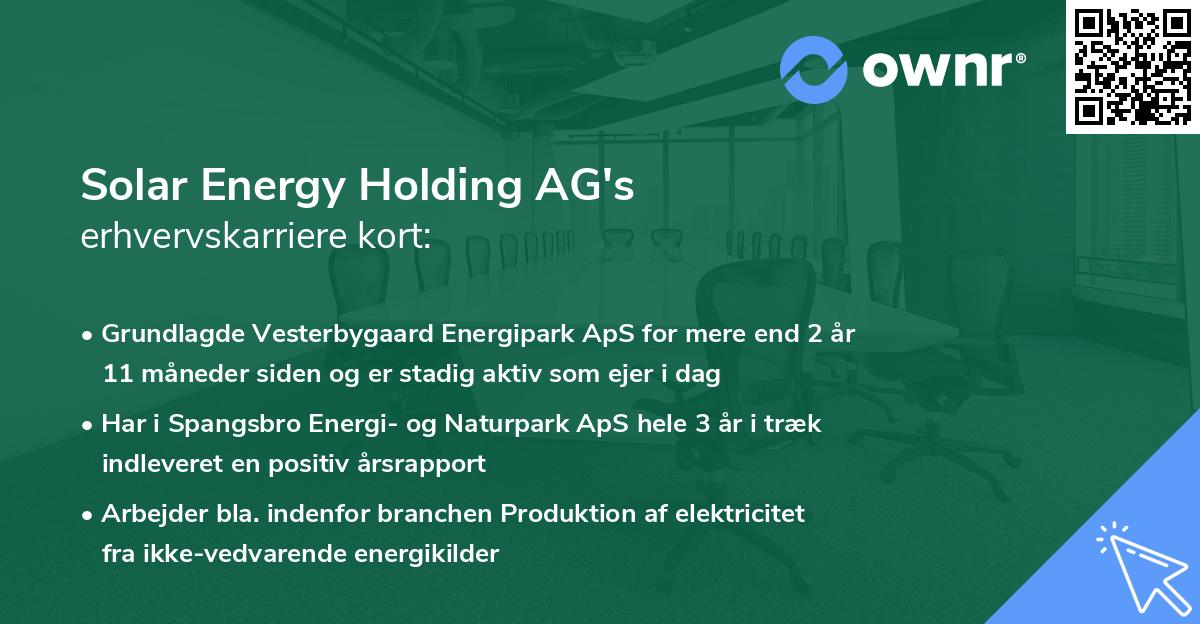 ownr®

Solar Energy Holding AG's
erhvervskarriere kort:

• Grundlagde Vesterbygaard Energipark ApS for mere end 2 år 11 måneder siden og er stadig aktiv som ejer i dag
• Har i Spangsbro Energi- og Naturpark ApS hele 3 år i træk indleveret en positiv årsrapport
• Arbejder bla. indenfor branchen Produktion af elektricitet fra ikke-vedvarende energikilder